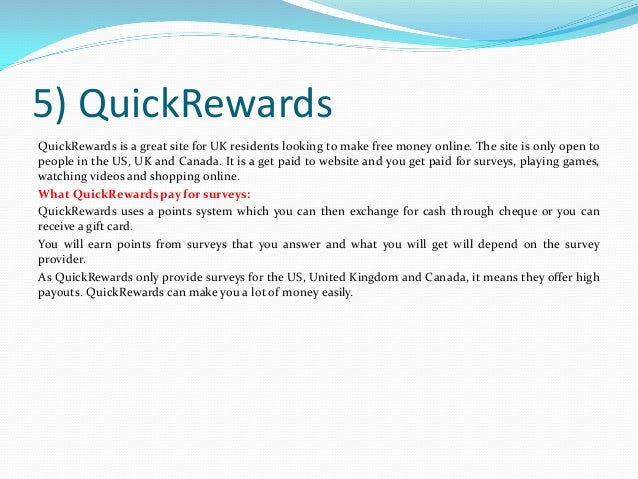 5) QuickRewards

QuickRewards is a great site for UK residents looking to make free money online. The site is only open to people in the US, UK and Canada. It is a get paid to website and you get paid for surveys, playing games, watching videos and shopping online.

What QuickRewards pay for surveys:

QuickRewards uses a points system which you can then exchange for cash through cheque or you can receive a gift card.

You will earn points from surveys that you answer and what you will get will depend on the survey provider.

As QuickRewards only provide surveys for the US, United Kingdom and Canada, it means they offer high payouts. QuickRewards can make you a lot of money easily.